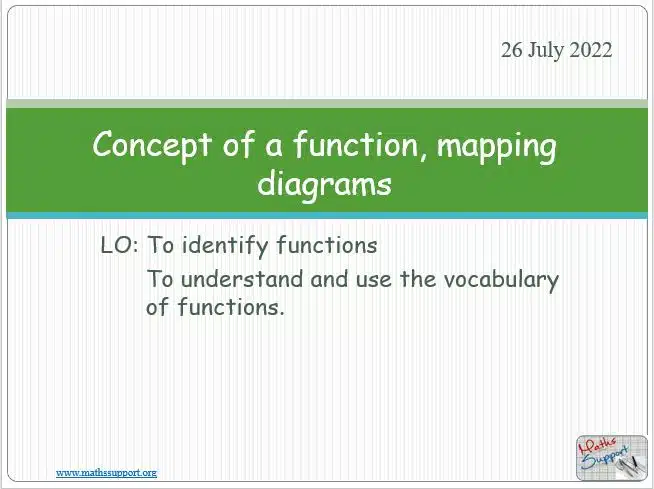 26 July 2022

Concept of a function, mapping diagrams

LO: To identify functions

To understand and use the vocabulary of functions.

www.mathssupport.org

Maths Support